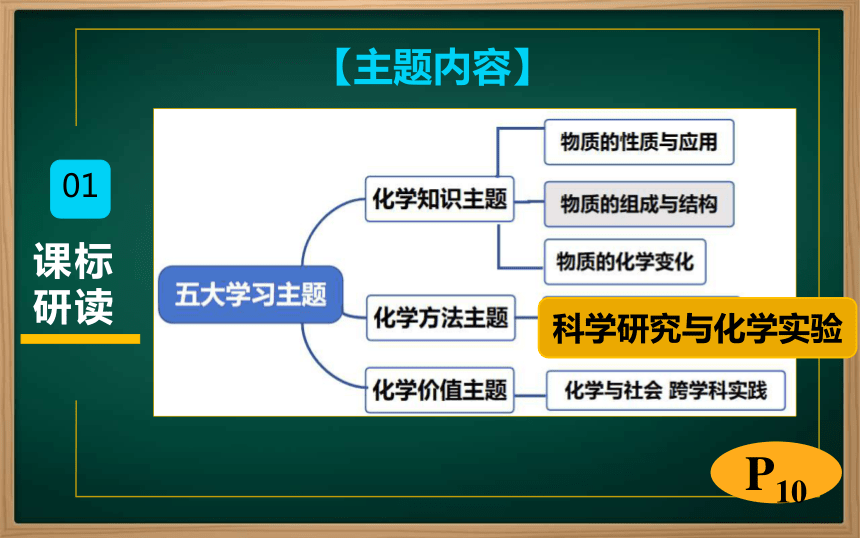 【主题内容】

01

课标研读

五大学习主题

化学知识主题

物质的性质与应用

物质的组成与结构

物质的化学变化

化学方法主题

科学研究与化学实验

化学价值主题

化学与社会 跨学科实践

$P_{10}$